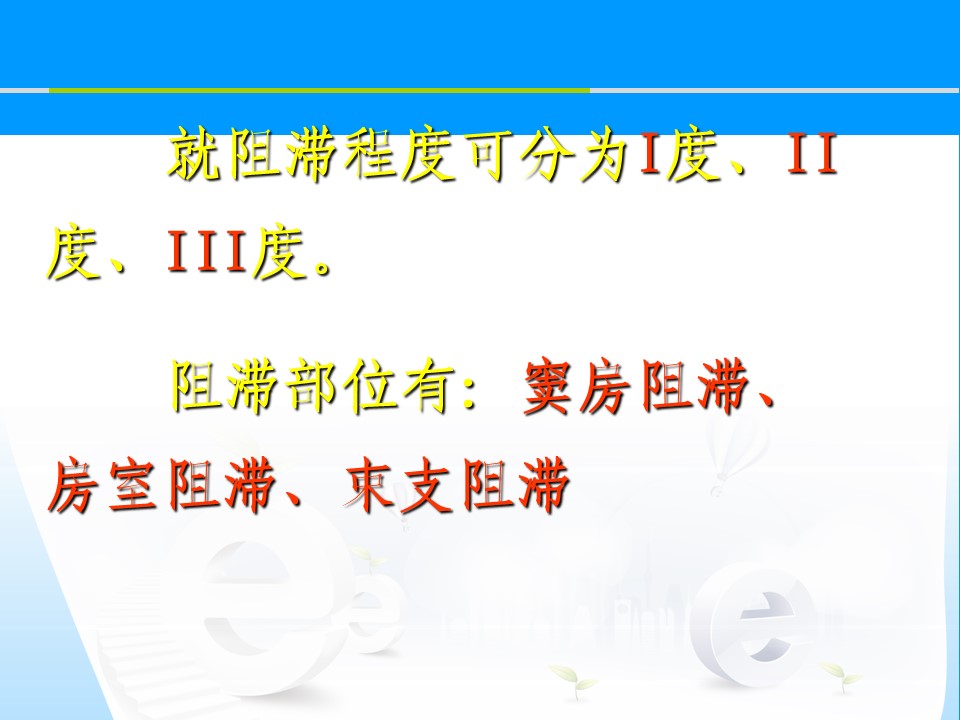 就阻滞程度可分为I度、II度、III度。

阻滞部位有：窦房阻滞、房室阻滞、束支阻滞